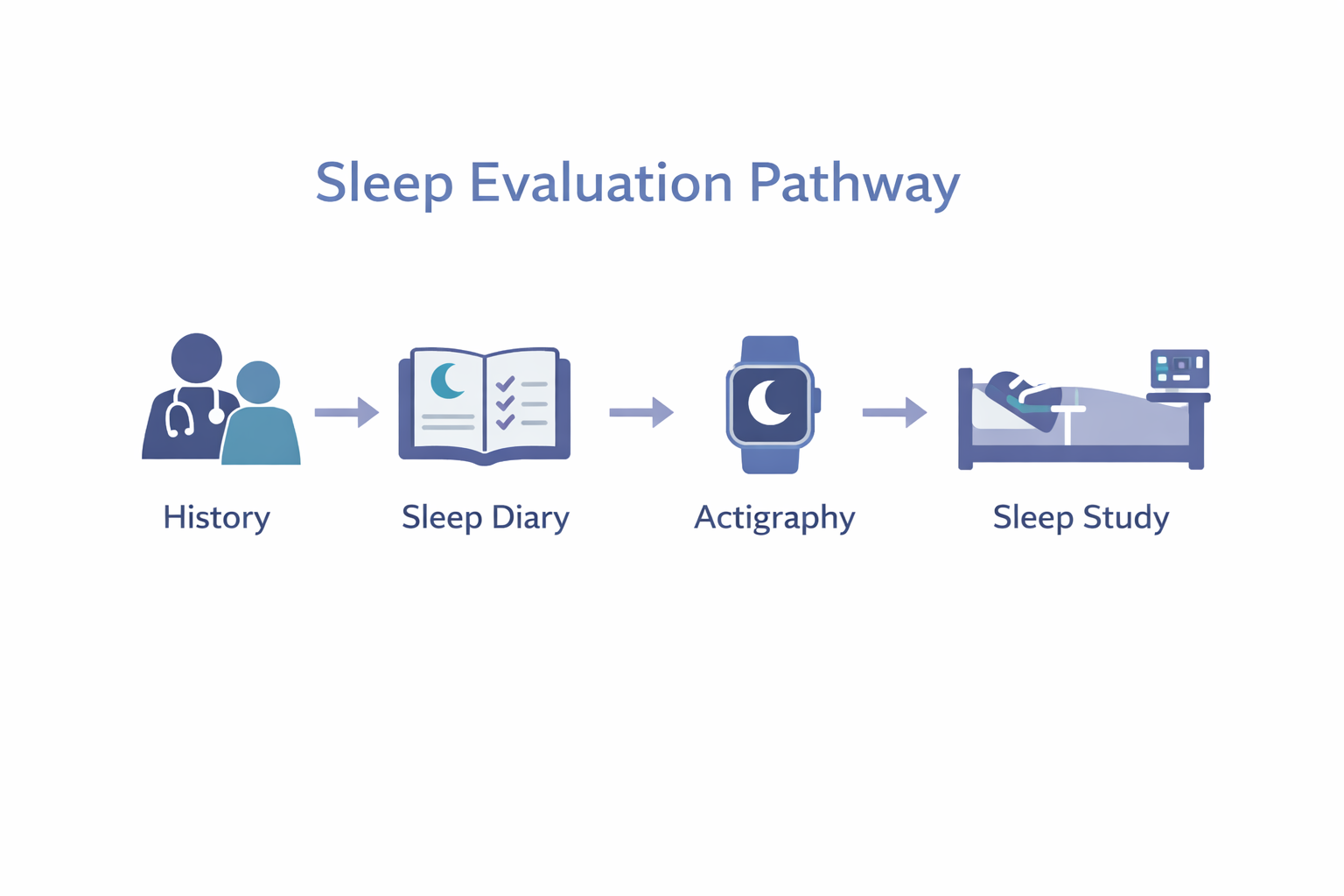 Sleep Evaluation Pathway

History

Sleep Diary

Actigraphy

Sleep Study